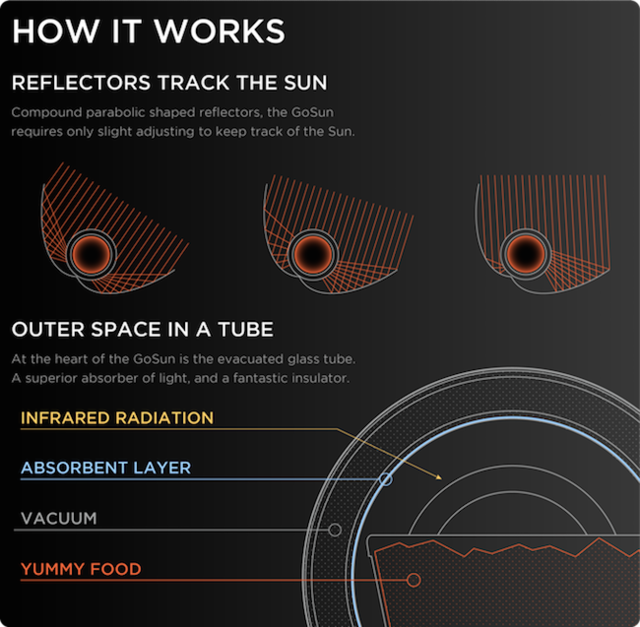 HOW IT WORKS

REFLECTORS TRACK THE SUN

Compound parabolic shaped reflectors, the GoSun requires only slight adjusting to keep track of the Sun.

OUTER SPACE IN A TUBE

At the heart of the GoSun is the evacuated glass tube. A superior absorber of light, and a fantastic insulator.

INFRARED RADIATION

ABSORBENT LAYER

VACUUM

YUMMY FOOD